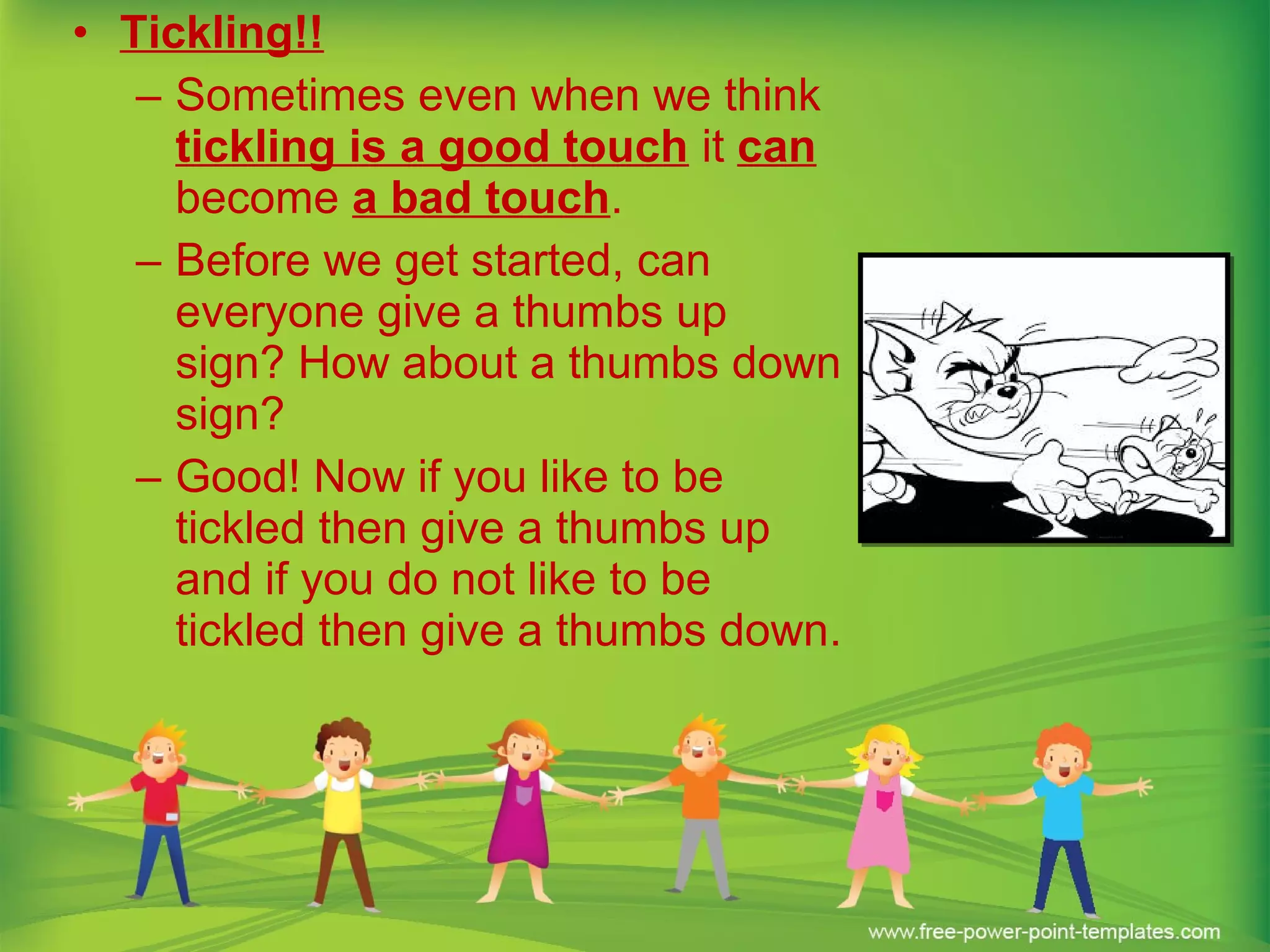 • Tickling!!
– Sometimes even when we think tickling is a good touch it can become a bad touch.
– Before we get started, can everyone give a thumbs up sign? How about a thumbs down sign?
– Good! Now if you like to be tickled then give a thumbs up and if you do not like to be tickled then give a thumbs down.

www.free-power-point-templates.com